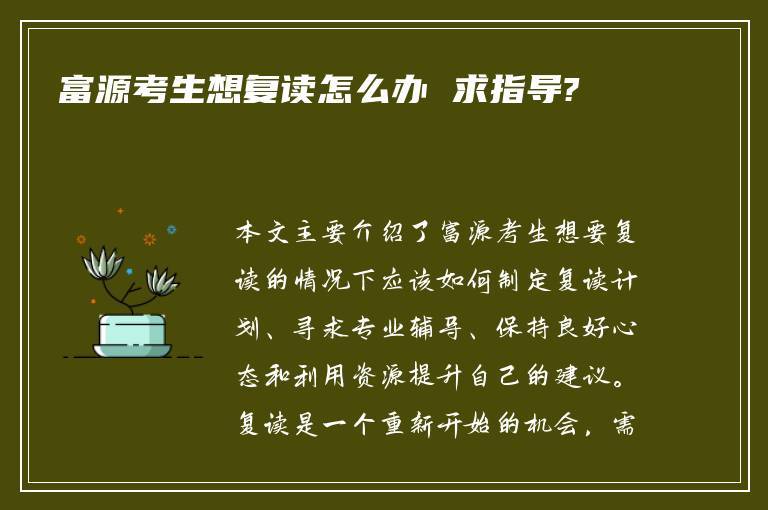 富源考生想复读怎么办 求指导?

本文主要介绍了富源考生想要复读的情况下应该如何制定复读计划、寻求专业辅导、保持良好心态和利用资源提升自己的建议。复读是一个重新开始的机会，需